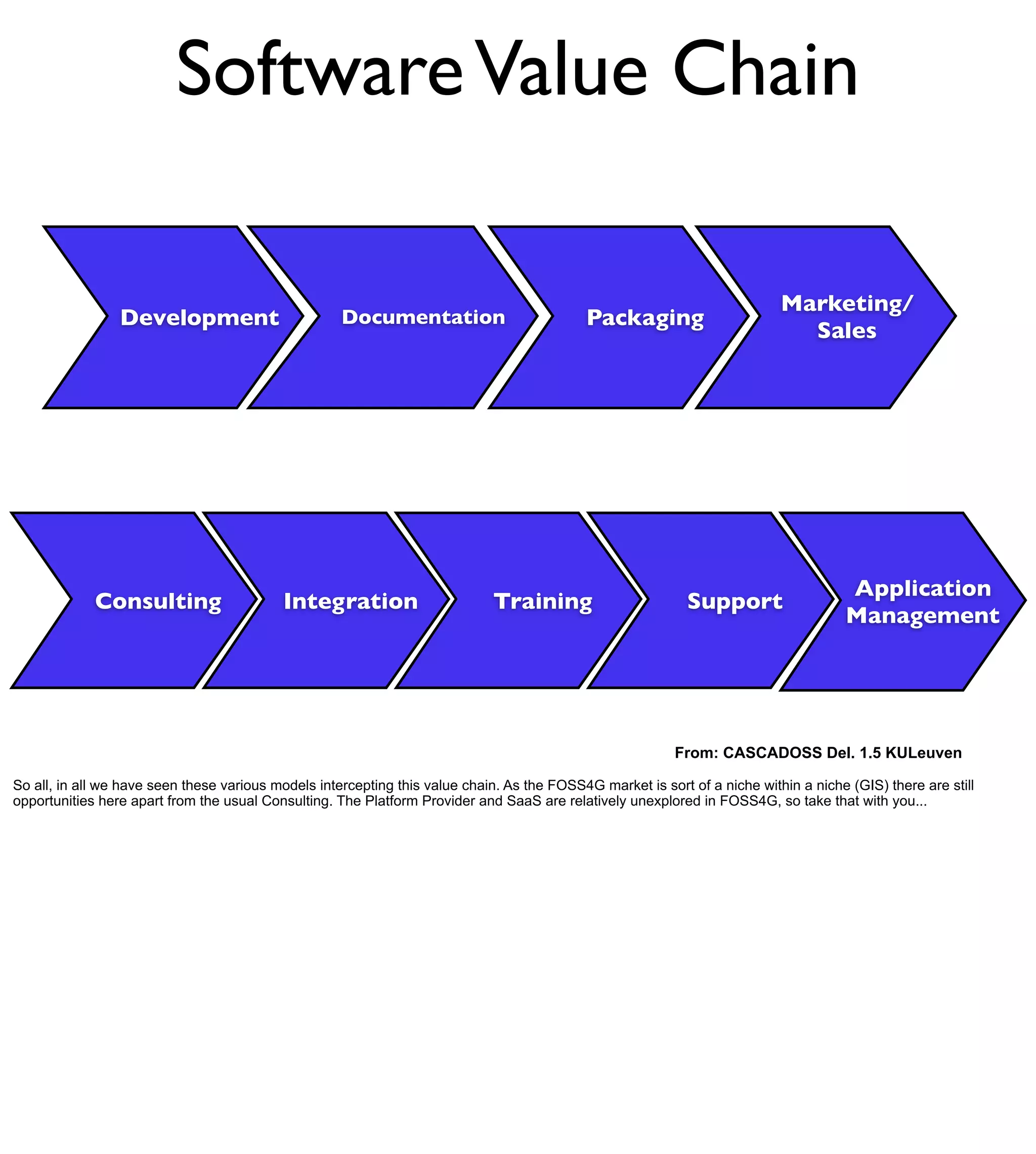 Software Value Chain

Development

Documentation

Packaging

Marketing/ Sales

Consulting

Integration

Training

Support

Application Management

From: CASCADOSS Del. 1.5 KULeuven

So all, in all we have seen these various models intercepting this value chain. As the FOSS4G market is sort of a niche within a niche (GIS) there are still opportunities here apart from the usual Consulting. The Platform Provider and SaaS are relatively unexplored in FOSS4G, so take that with you...